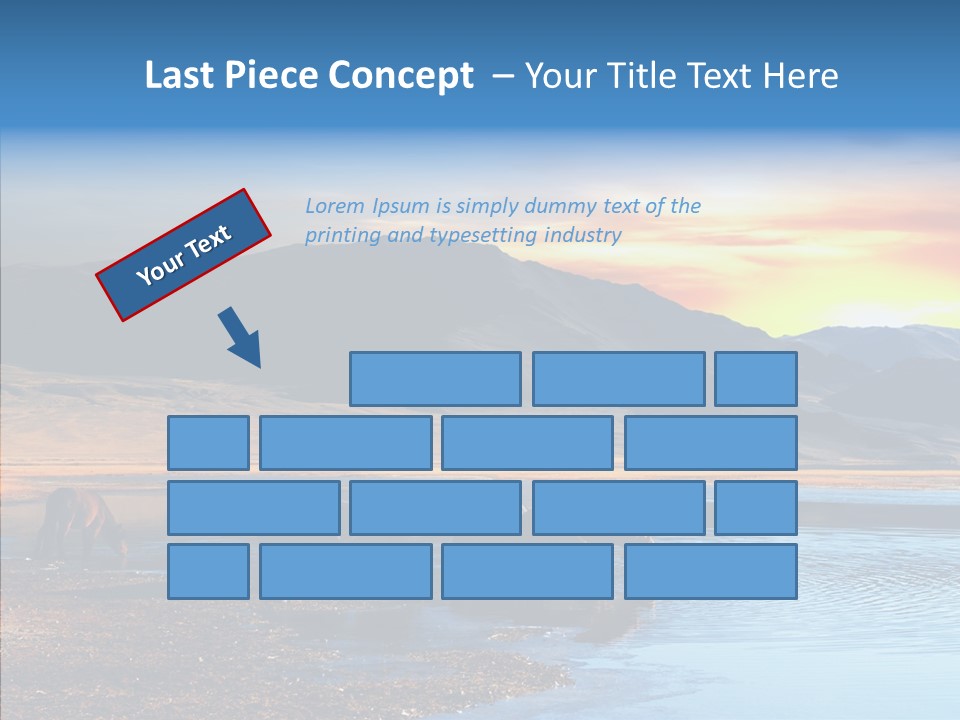 Last Piece Concept – Your Title Text Here

Your Text

Lorem Ipsum is simply dummy text of the printing and typesetting industry